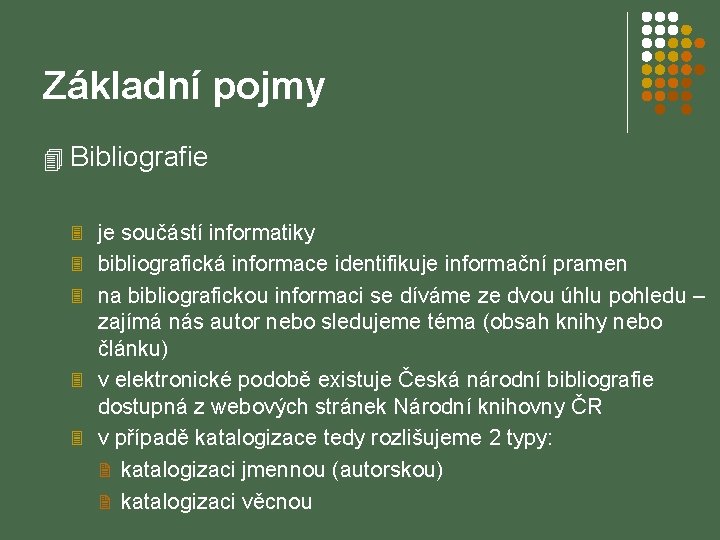 Základní pojmy

Bibliografie

je součástí informatiky

bibliografická informace identifikuje informační pramen

na bibliografickou informaci se díváme ze dvou úhlu pohledu – zajímá nás autor nebo sledujeme téma (obsah knihy nebo článku)

v elektronické podobě existuje Česká národní bibliografie dostupná z webových stránek Národní knihovny ČR

v případě katalogizace tedy rozlišujeme 2 typy:

katalogizaci jmennou (autorskou)

katalogizaci věcnou